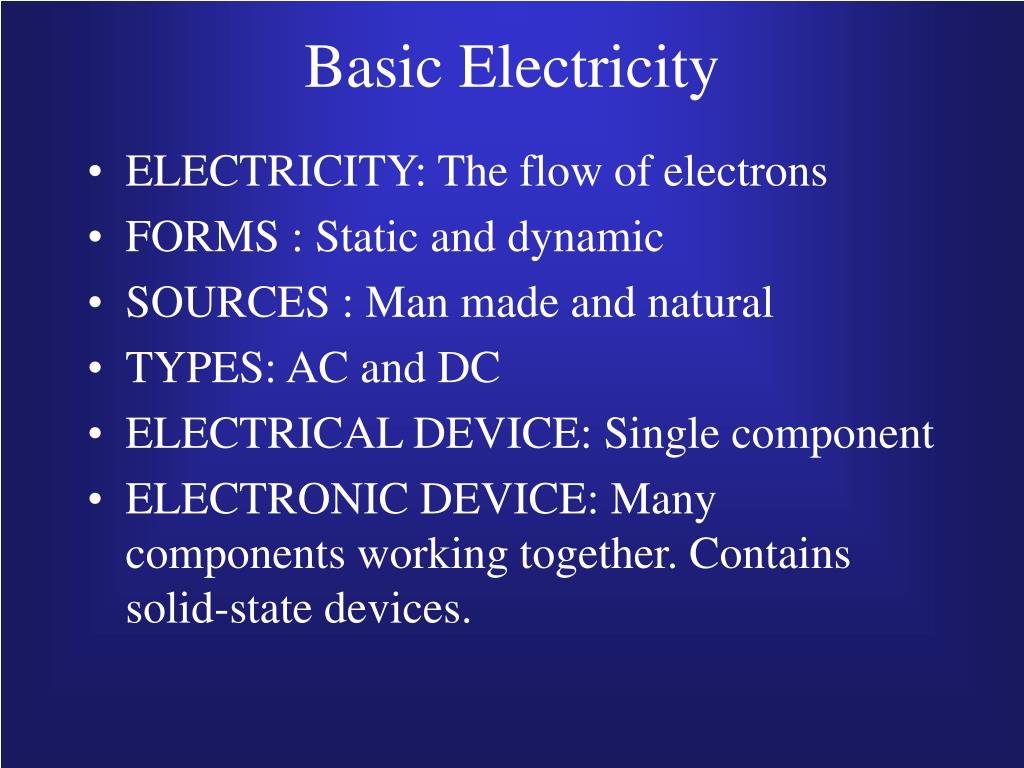 Basic Electricity

• ELECTRICITY: The flow of electrons
• FORMS : Static and dynamic
• SOURCES : Man made and natural
• TYPES: AC and DC
• ELECTRICAL DEVICE: Single component
• ELECTRONIC DEVICE: Many components working together. Contains solid-state devices.